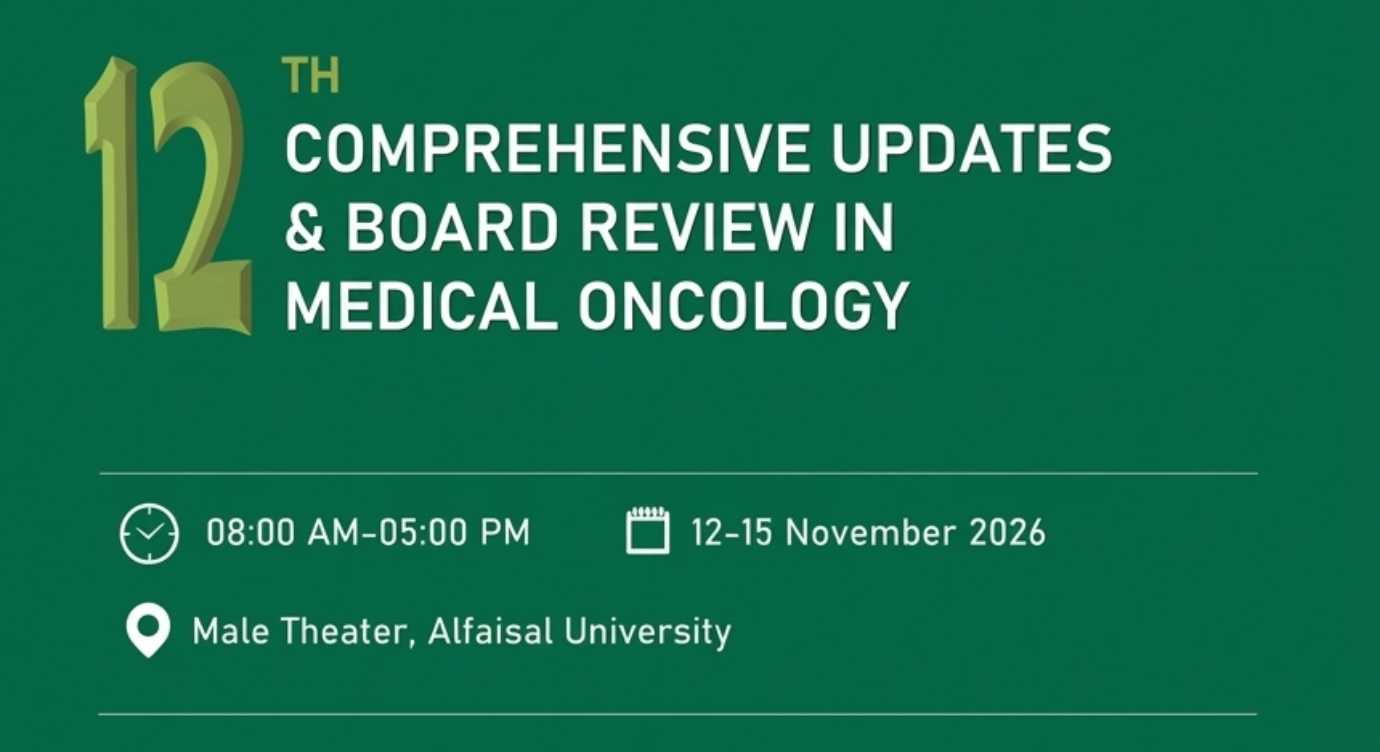 12TH
COMPREHENSIVE UPDATES & BOARD REVIEW IN MEDICAL ONCOLOGY

08:00 AM-05:00 PM

12-15 November 2026

Male Theater, Alfaisal University